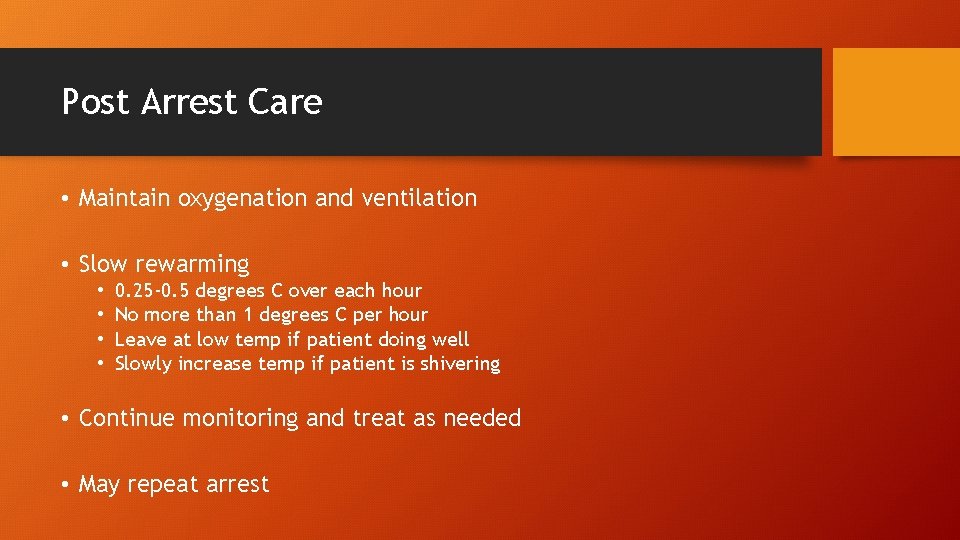 Post Arrest Care

• Maintain oxygenation and ventilation

• Slow rewarming
  • 0.25-0.5 degrees C over each hour
  • No more than 1 degrees C per hour
  • Leave at low temp if patient doing well
  • Slowly increase temp if patient is shivering

• Continue monitoring and treat as needed

• May repeat arrest